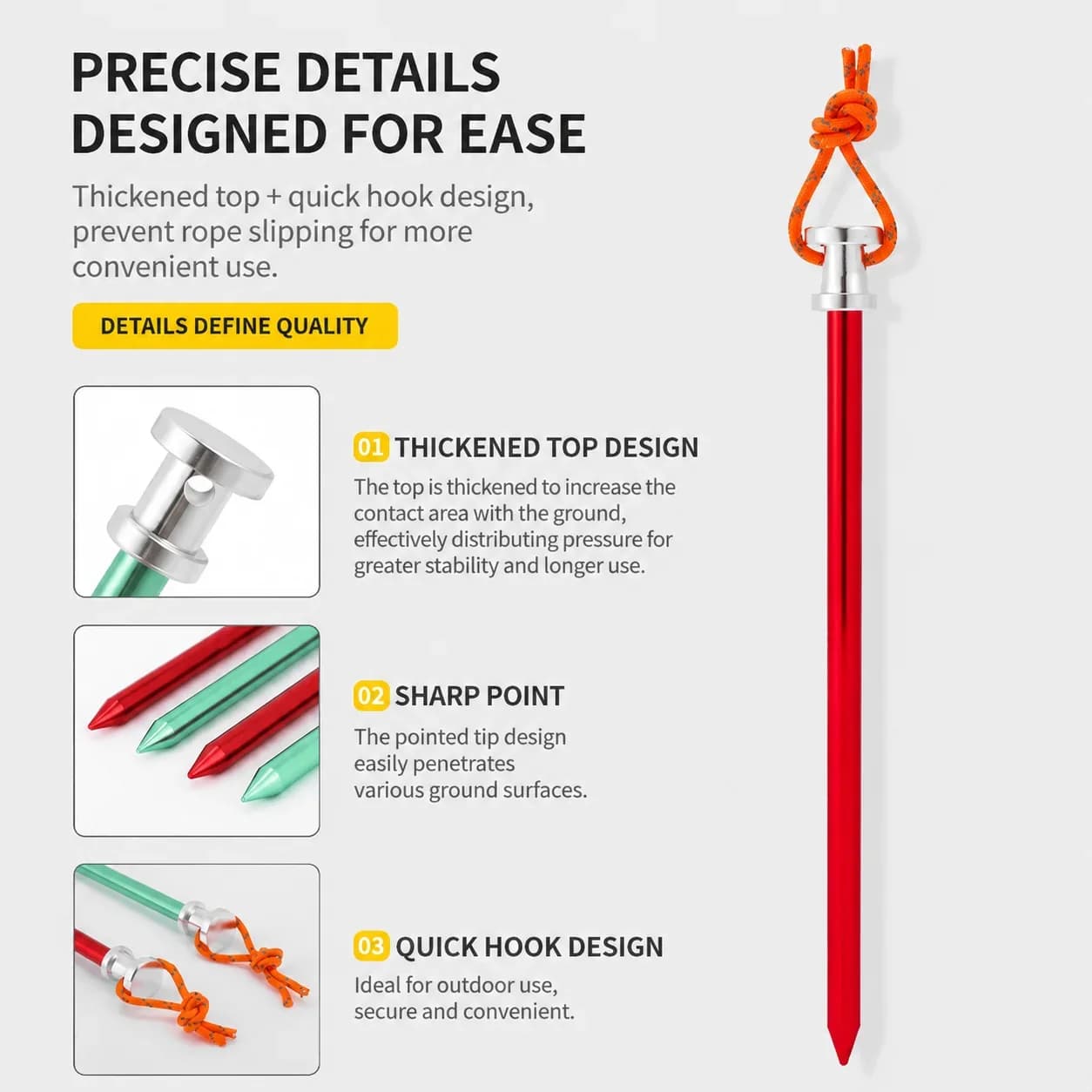 PRECISE DETAILS DESIGNED FOR EASE

Thickened top + quick hook design, prevent rope slipping for more convenient use.

DETAILS DEFINE QUALITY

01 THICKENED TOP DESIGN

The top is thickened to increase the contact area with the ground, effectively distributing pressure for greater stability and longer use.

02 SHARP POINT

The pointed tip design easily penetrates various ground surfaces.

03 QUICK HOOK DESIGN

Ideal for outdoor use, secure and convenient.